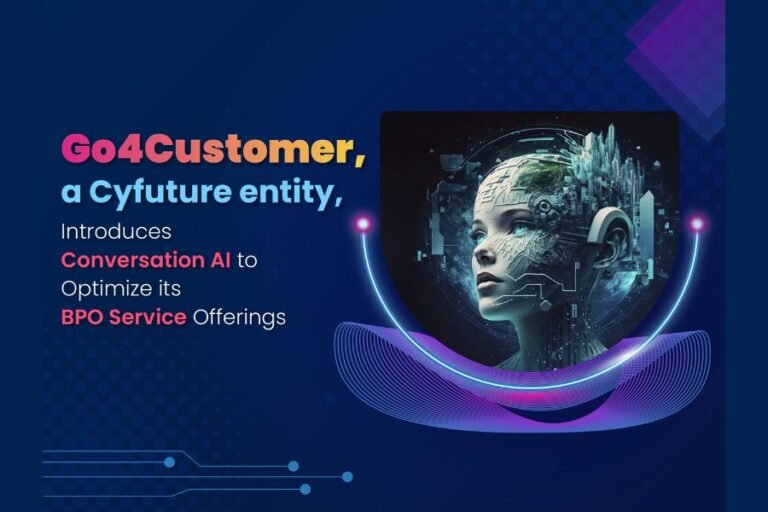 Go4Customer,
a Cyfuture entity,
Introduces
Conversation AI to
Optimize its
BPO Service Offerings